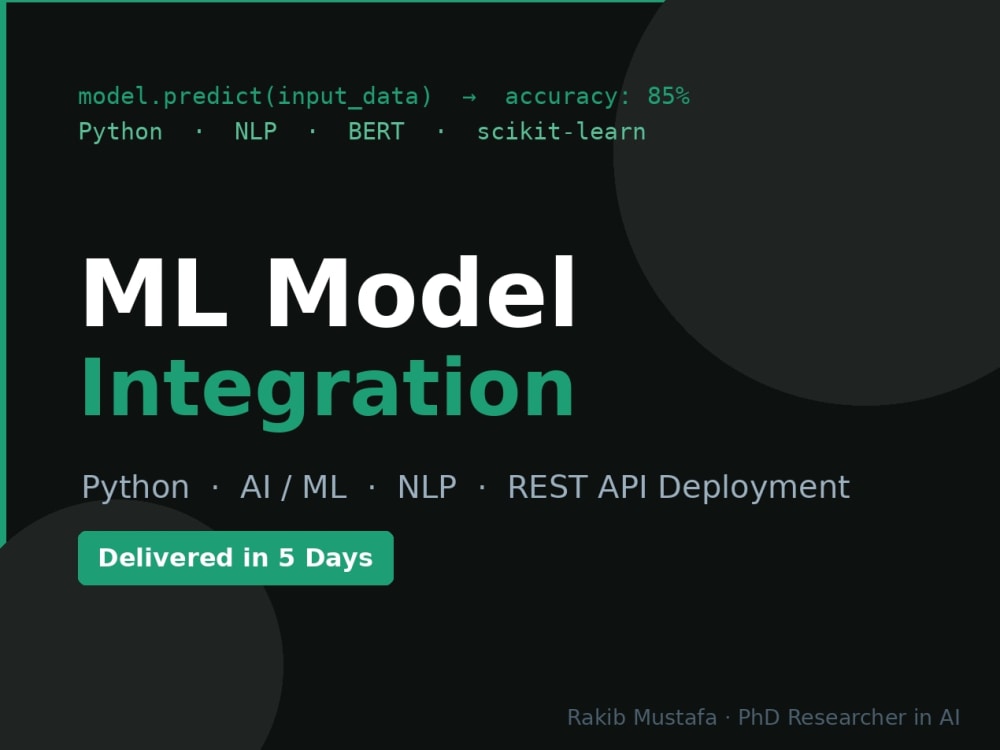 model.predict(input_data) → accuracy: 85%
Python · NLP · BERT · scikit-learn

ML Model
Integration

Python · AI / ML · NLP · REST API Deployment

Delivered in 5 Days

Rakib Mustafa · PhD Researcher in AI